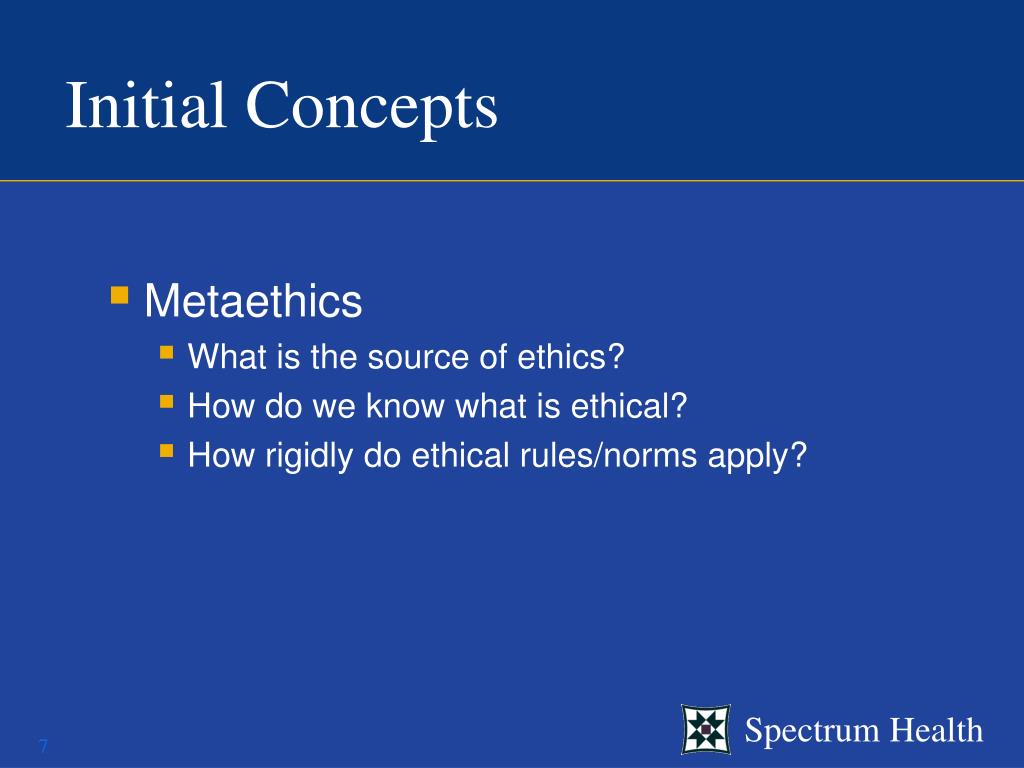 Initial Concepts

Metaethics

What is the source of ethics?

How do we know what is ethical?

How rigidly do ethical rules/norms apply?

7

Spectrum Health